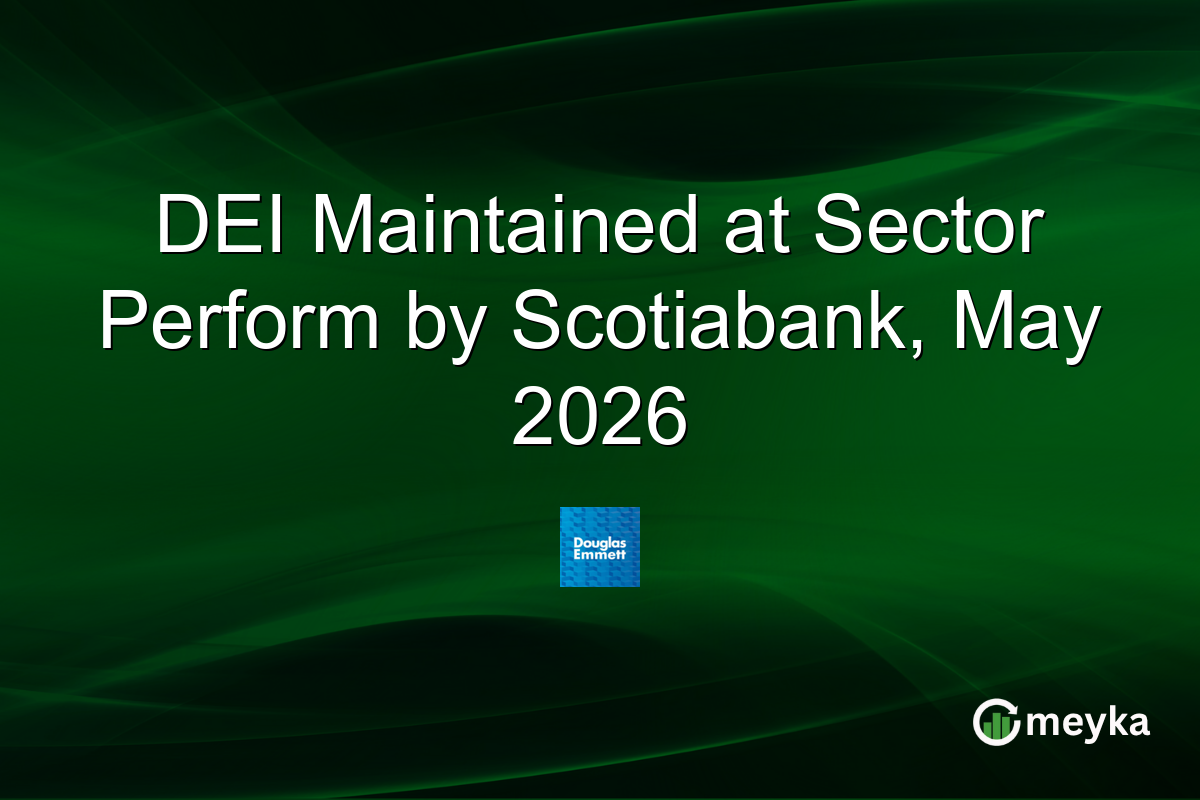 DEI Maintained at Sector Perform by Scotiabank, May 2026

Douglas Emmett

meyka